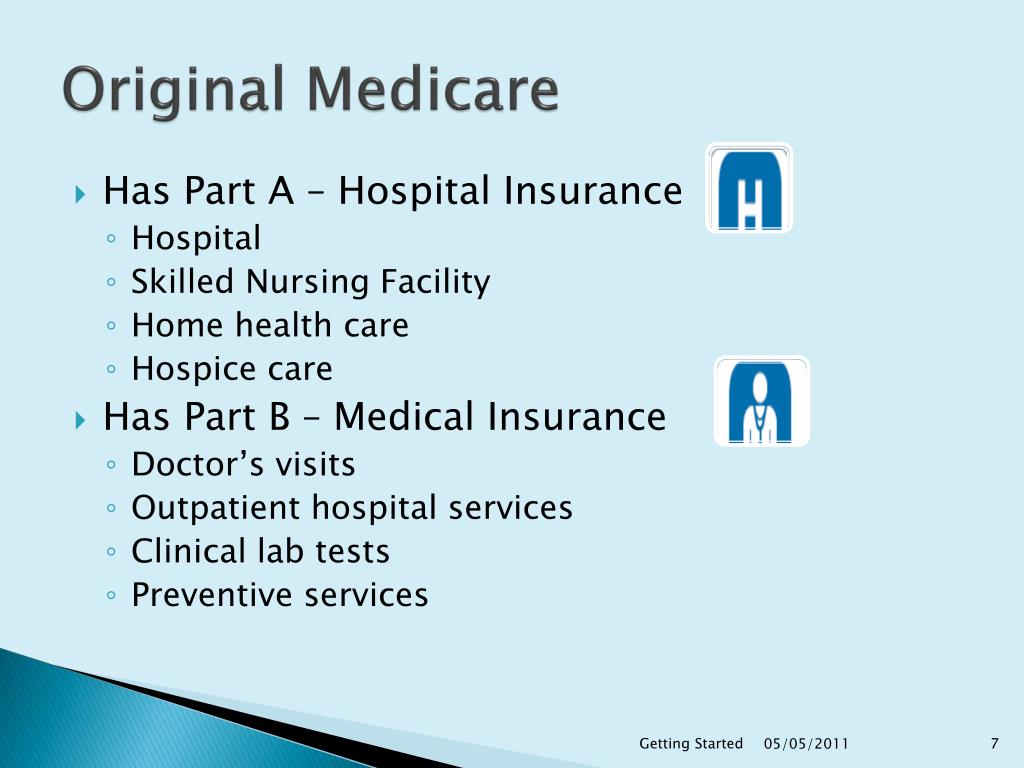 Original Medicare

Has Part A – Hospital Insurance
◦ Hospital
◦ Skilled Nursing Facility
◦ Home health care
◦ Hospice care

Has Part B – Medical Insurance
◦ Doctor's visits
◦ Outpatient hospital services
◦ Clinical lab tests
◦ Preventive services

Getting Started 05/05/2011 7